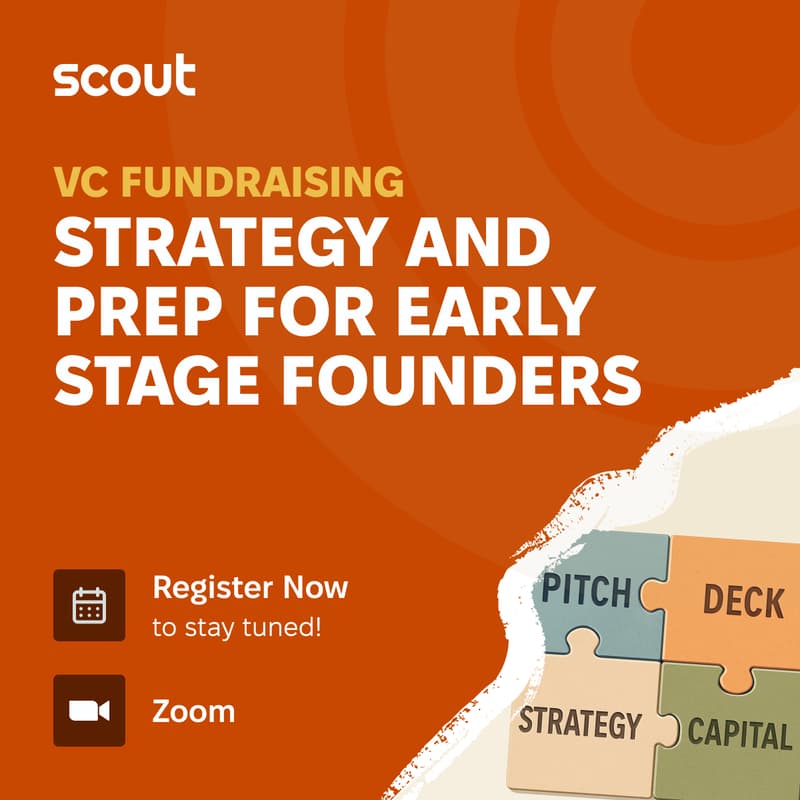 scout

VC FUNDRAISING

STRATEGY AND PREP FOR EARLY STAGE FOUNDERS

Register Now
to stay tuned!

Zoom

PITCH

DECK

STRATEGY

CAPITAL